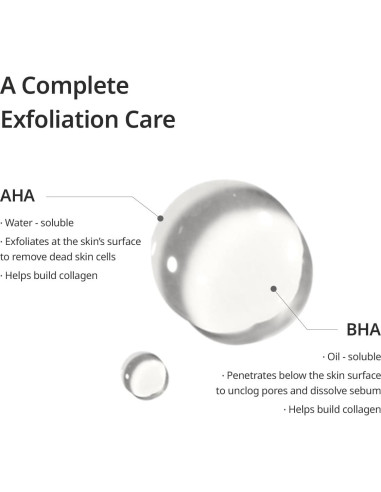 A Complete
Exfoliation Care

AHA

· Water - soluble

· Exfoliates at the skin's surface to remove dead skin cells

· Helps build collagen

BHA

· Oil - soluble

· Penetrates below the skin surface to unclog pores and dissolve sebum

· Helps build collagen